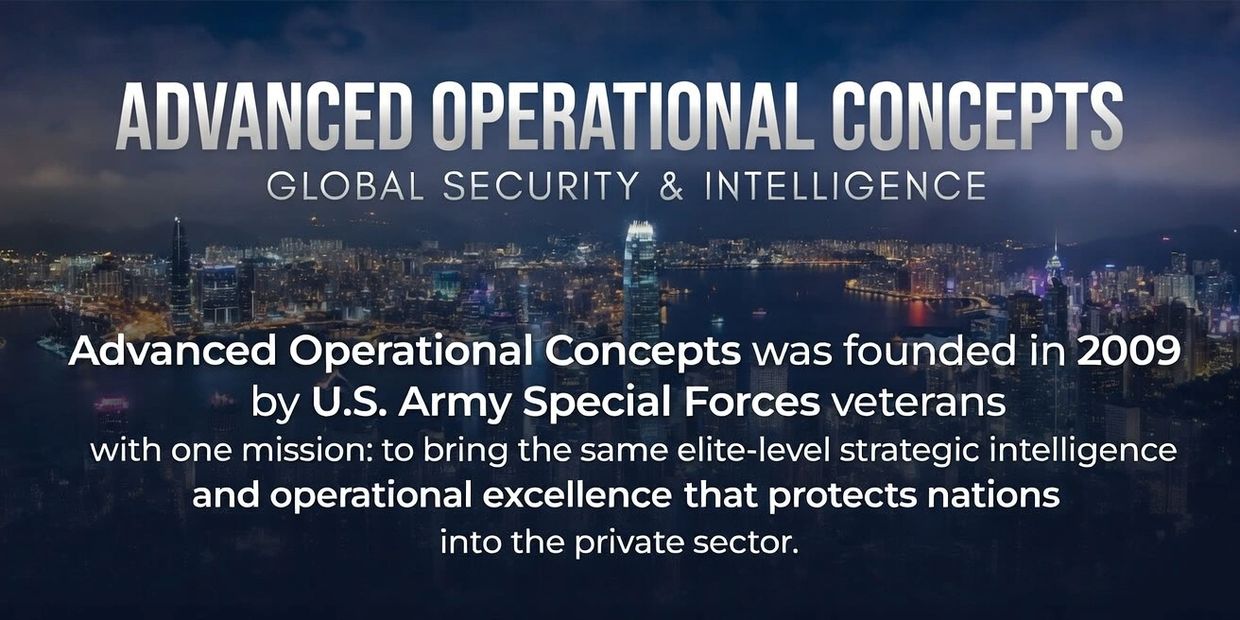 ADVANCED OPERATIONAL CONCEPTS
GLOBAL SECURITY & INTELLIGENCE

Advanced Operational Concepts was founded in 2009 by U.S. Army Special Forces veterans with one mission: to bring the same elite-level strategic intelligence and operational excellence that protects nations into the private sector.